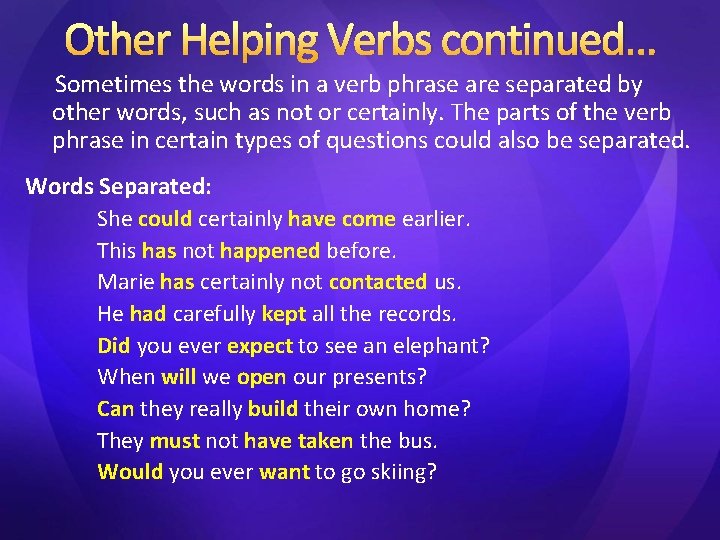 Other Helping Verbs continued…

Sometimes the words in a verb phrase are separated by other words, such as not or certainly. The parts of the verb phrase in certain types of questions could also be separated.

Words Separated:

She could certainly have come earlier.
This has not happened before.
Marie has certainly not contacted us.
He had carefully kept all the records.
Did you ever expect to see an elephant?
When will we open our presents?
Can they really build their own home?
They must not have taken the bus.
Would you ever want to go skiing?